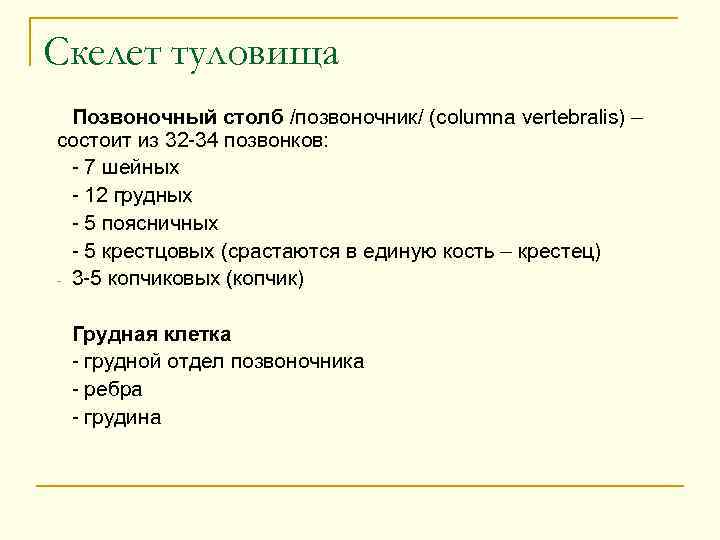 Скелет туловища

Позвоночный столб /позвоночник/ (columna vertebralis) – состоит из 32-34 позвонков:

- 7 шейных
- 12 грудных
- 5 поясничных
- 5 крестцовых (срастаются в единую кость – крестец)
- 3-5 копчиковых (копчик)

Грудная клетка
- грудной отдел позвоночника
- ребра
- грудина